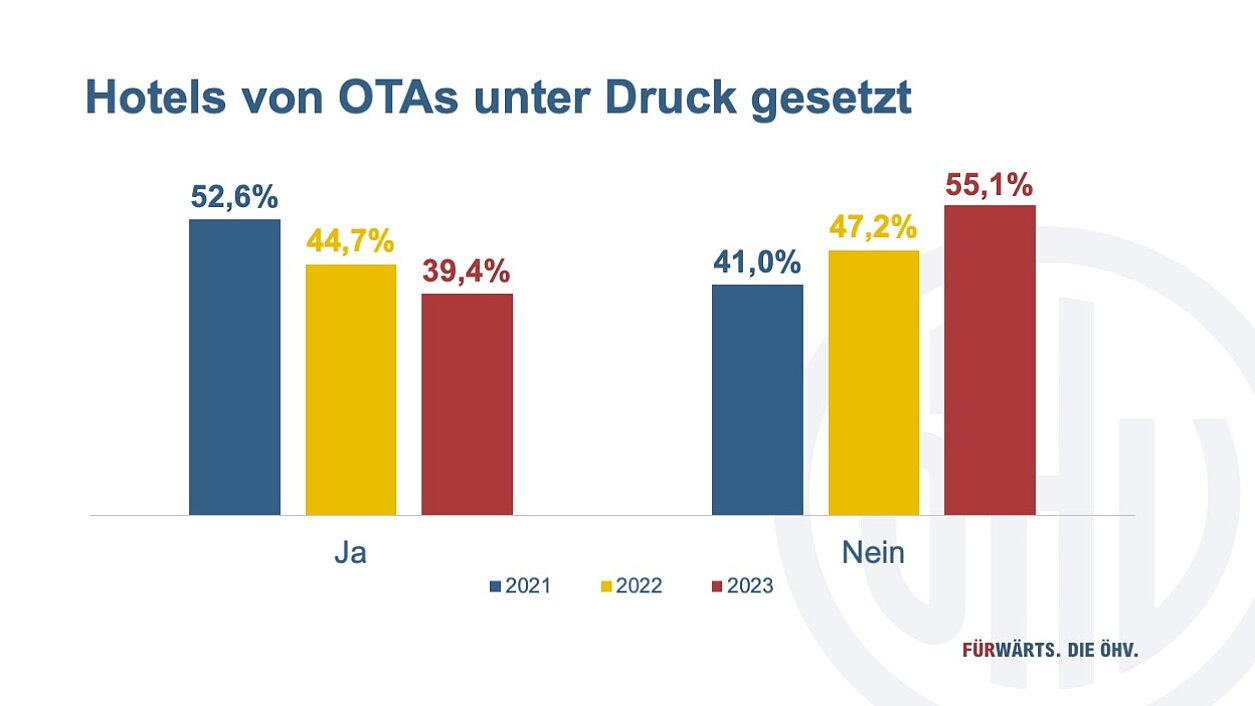 Hotels von OTAs unter Druck gesetzt

52,6%
44,7%
39,4%
41,0%
47,2%
55,1%

Ja
Nein

2021 2022 2023

FÜRWÄRTS. DIE ÖHV.